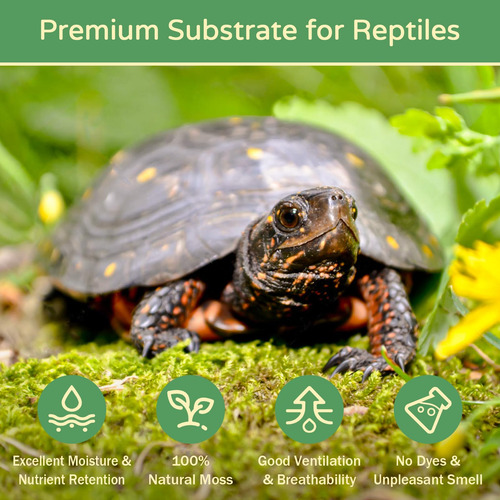 Premium Substrate for Reptiles

Excellent Moisture & Nutrient Retention

100% Natural Moss

Good Ventilation & Breathability

No Dyes & Unpleasant Smell